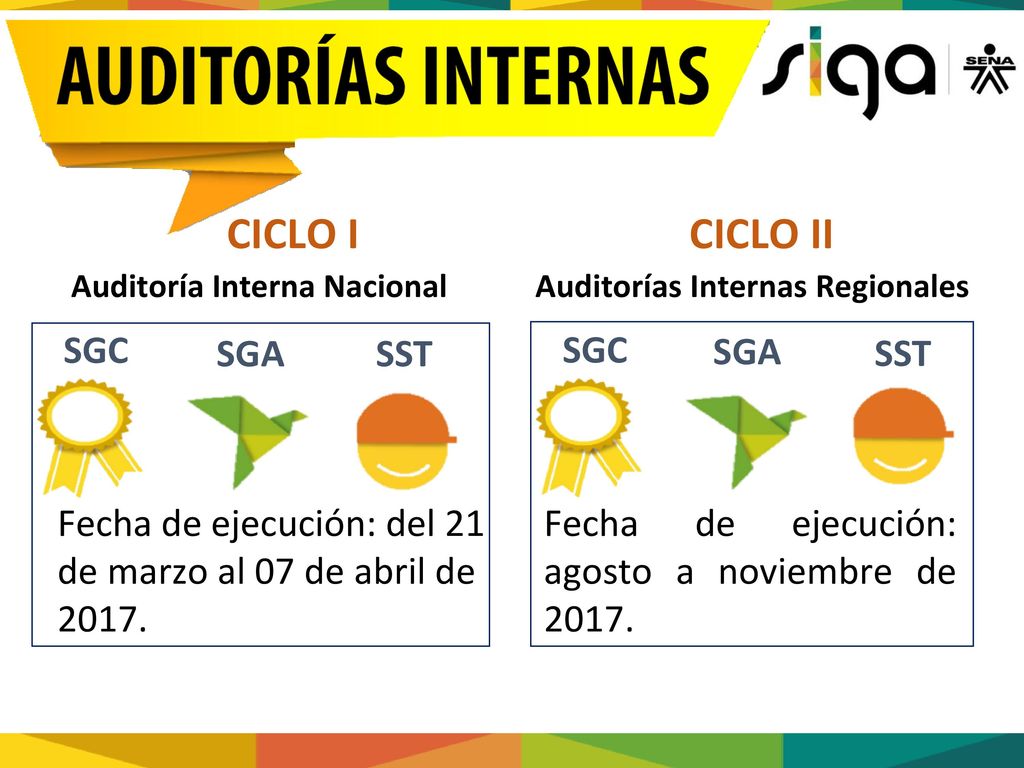 AUDITORÍAS INTERNAS

siga

SENA

CICLO I

Auditoría Interna Nacional

SGC SGA SST

Fecha de ejecución: del 21 de marzo al 07 de abril de 2017.

CICLO II

Auditorías Internas Regionales

SGC SGA SST

Fecha de ejecución: agosto a noviembre de 2017.